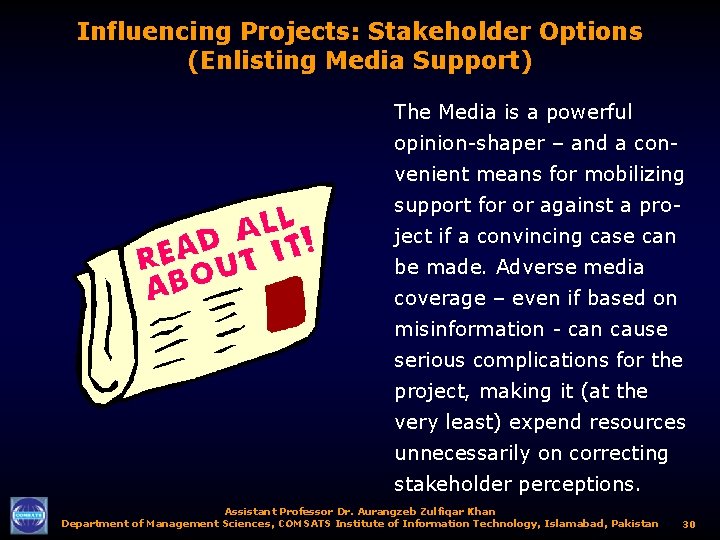 Influencing Projects: Stakeholder Options
(Enlisting Media Support)

READ ALL ABOUT IT!

The Media is a powerful opinion-shaper – and a convenient means for mobilizing support for or against a project if a convincing case can be made. Adverse media coverage – even if based on misinformation - can cause serious complications for the project, making it (at the very least) expend resources unnecessarily on correcting stakeholder perceptions.

COMSATS

Assistant Professor Dr. Aurangzeb Zulfiqar Khan
Department of Management Sciences, COMSATS Institute of Information Technology, Islamabad, Pakistan 30